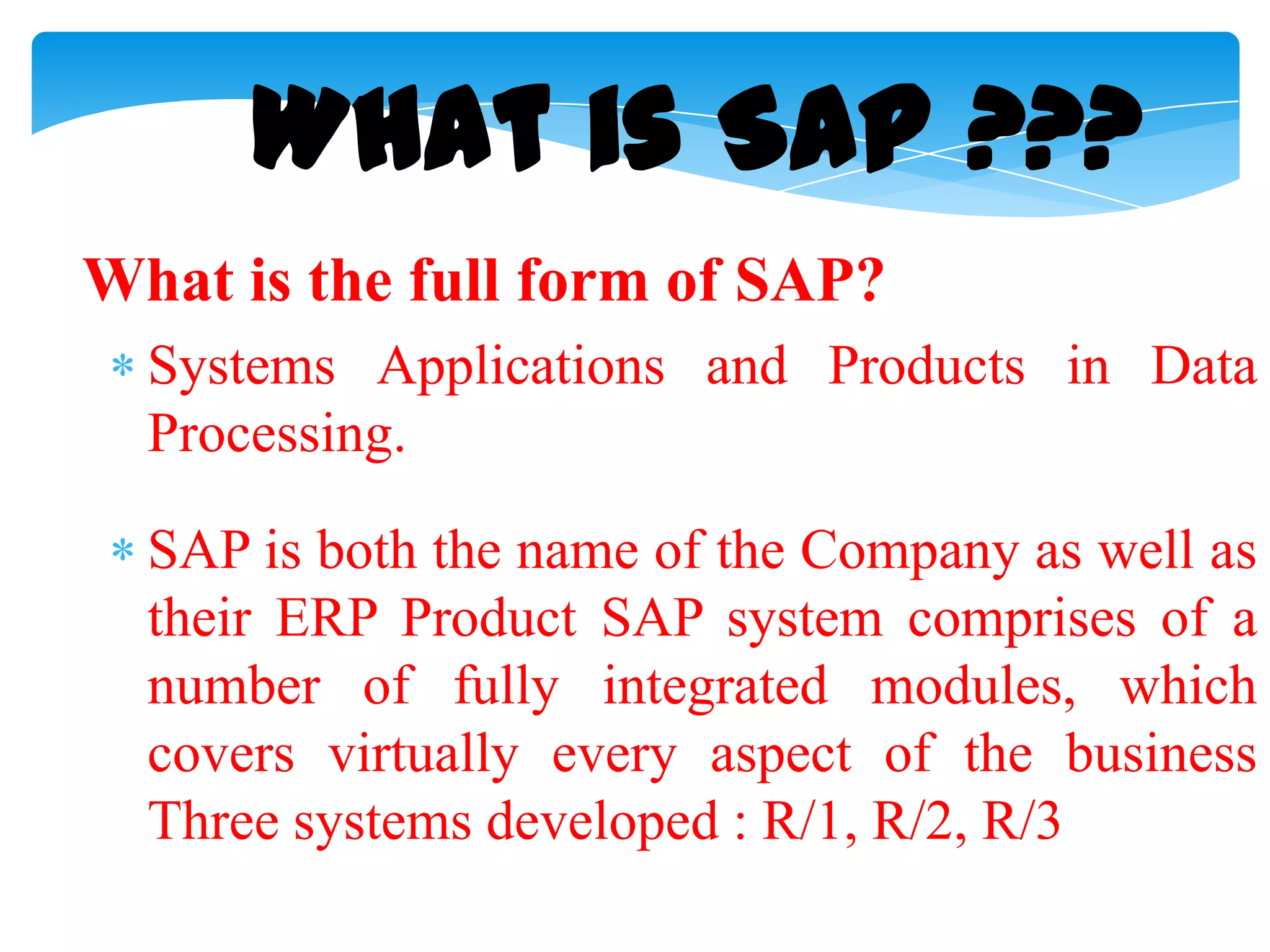 WHAT IS SAP ???

What is the full form of SAP?

* Systems Applications and Products in Data Processing.

* SAP is both the name of the Company as well as their ERP Product SAP system comprises of a number of fully integrated modules, which covers virtually every aspect of the business Three systems developed : R/1, R/2, R/3